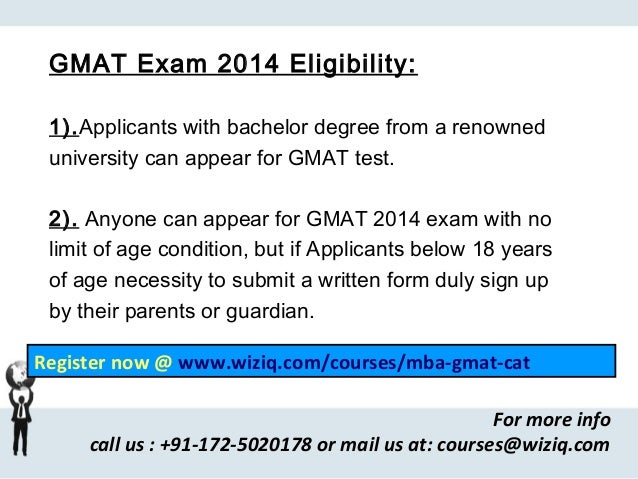 GMAT Exam 2014 Eligibility:

1).Applicants with bachelor degree from a renowned university can appear for GMAT test.

2). Anyone can appear for GMAT 2014 exam with no limit of age condition, but if Applicants below 18 years of age necessity to submit a written form duly sign up by their parents or guardian.

Register now @ www.wiziq.com/courses/mba-gmat-cat

For more info
call us : +91-172-5020178 or mail us at: courses@wiziq.com